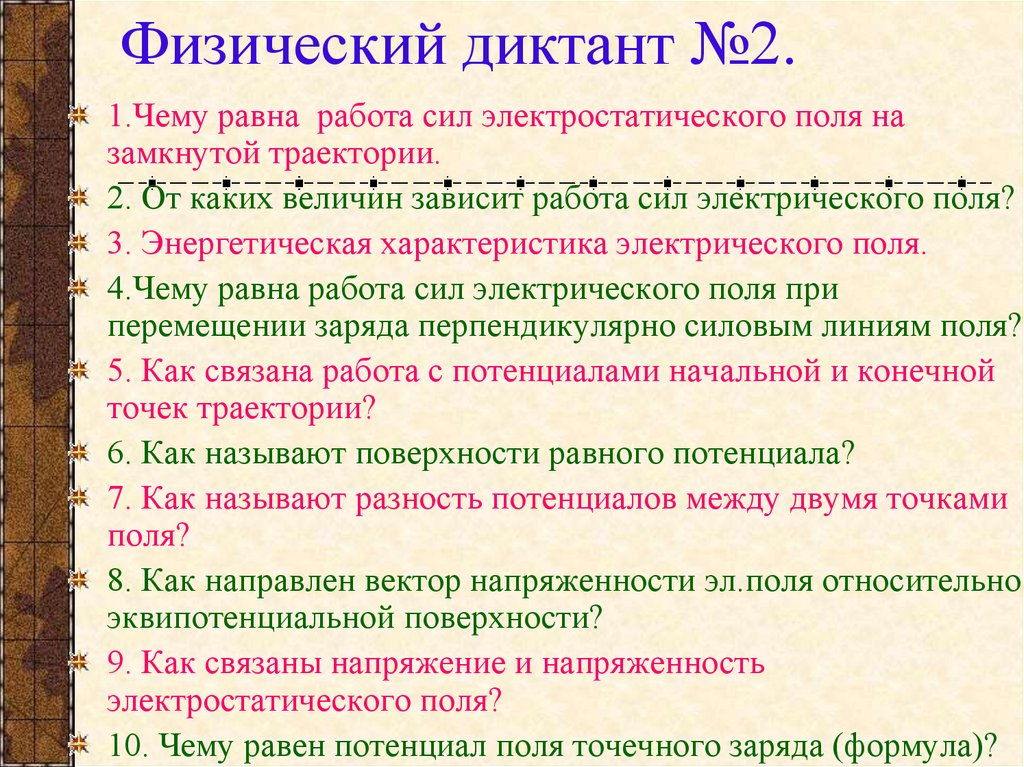 Физический диктант №2.

1.Чему равна работа сил электростатического поля на замкнутой траектории.

2. От каких величин зависит работа сил электрического поля?

3. Энергетическая характеристика электрического поля.

4.Чему равна работа сил электрического поля при перемещении заряда перпендикулярно силовым линиям поля?

5. Как связана работа с потенциалами начальной и конечной точек траектории?

6. Как называют поверхности равного потенциала?

7. Как называют разность потенциалов между двумя точками поля?

8. Как направлен вектор напряженности эл.поля относительно эквипотенциальной поверхности?

9. Как связаны напряжение и напряженность электростатического поля?

10. Чему равен потенциал поля точечного заряда (формула)?